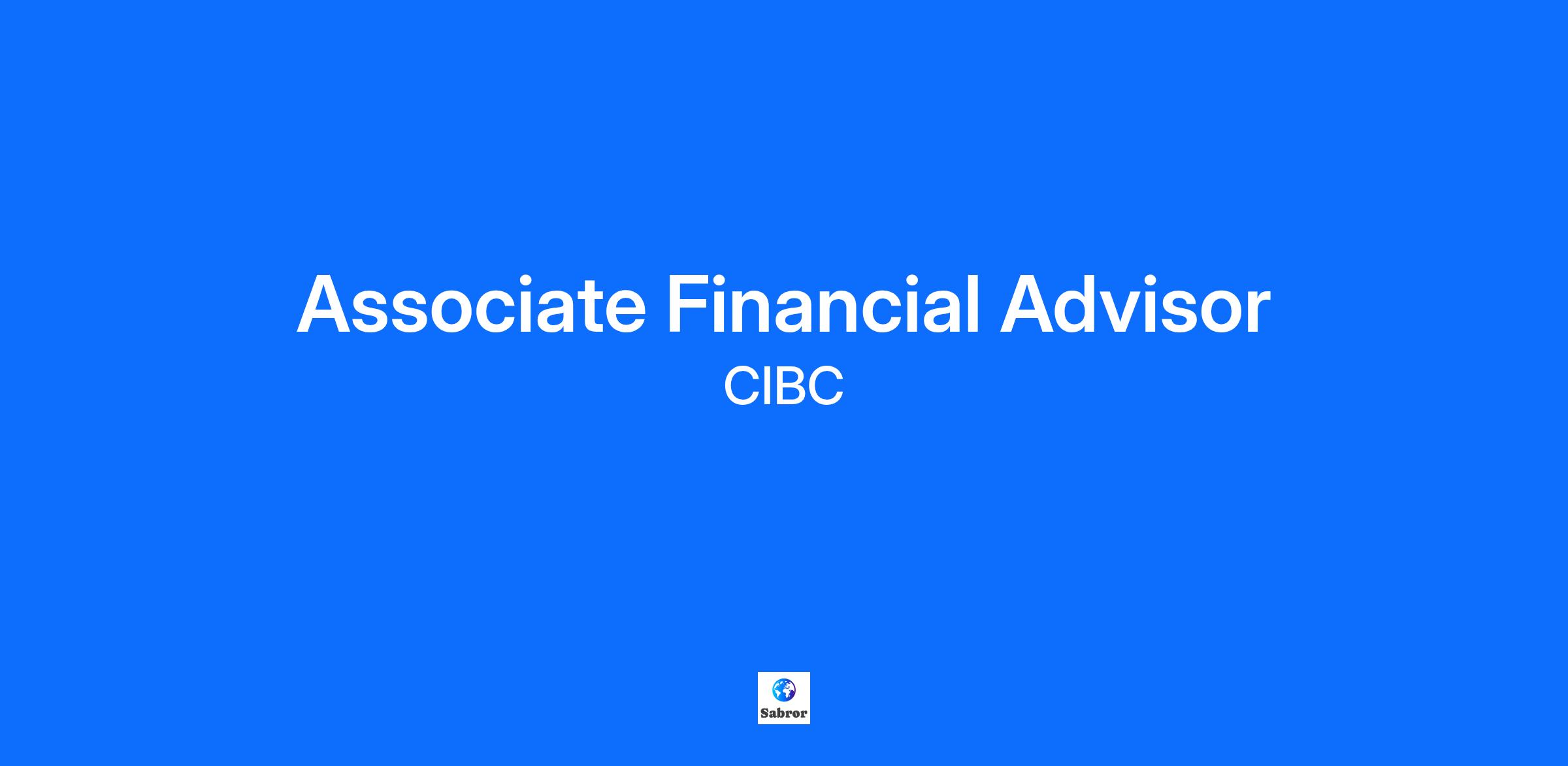 Associate Financial Advisor
CIBC

Sabror